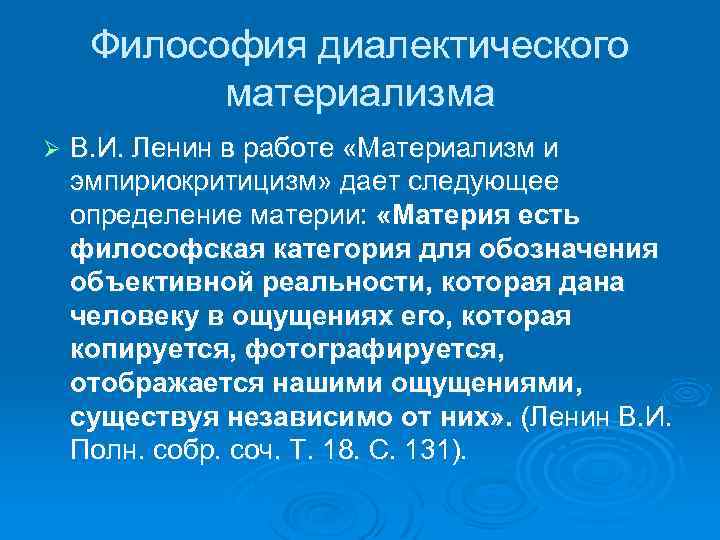 Философия диалектического материализма

➢ В.И. Ленин в работе «Материализм и эмпириокритицизм» дает следующее определение материи: «Материя есть философская категория для обозначения объективной реальности, которая дана человеку в ощущениях его, которая копируется, фотографируется, отображается нашими ощущениями, существуя независимо от них». (Ленин В.И. Полн. собр. соч. Т. 18. С. 131).